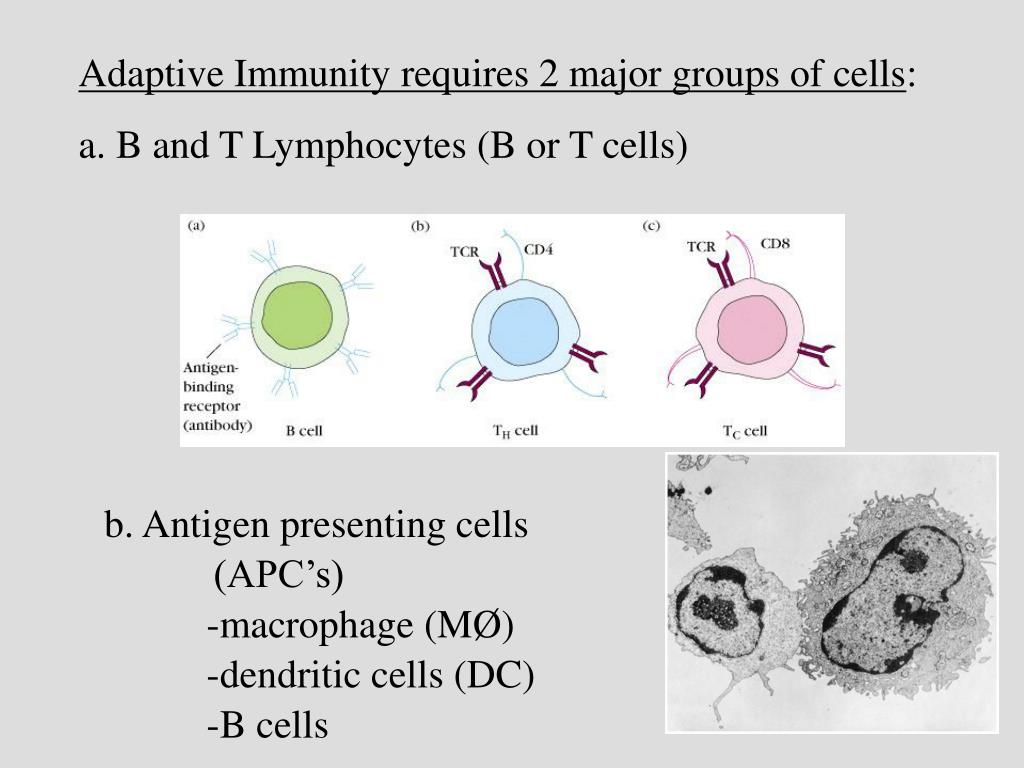 Adaptive Immunity requires 2 major groups of cells:

a. B and T Lymphocytes (B or T cells)

(a)

Antigen-binding receptor (antibody)

B cell

(b)

TCR

CD4

$T_H$ cell

(c)

TCR

CD8

$T_C$ cell

b. Antigen presenting cells (APC's)

-macrophage (MØ)

-dendritic cells (DC)

-B cells